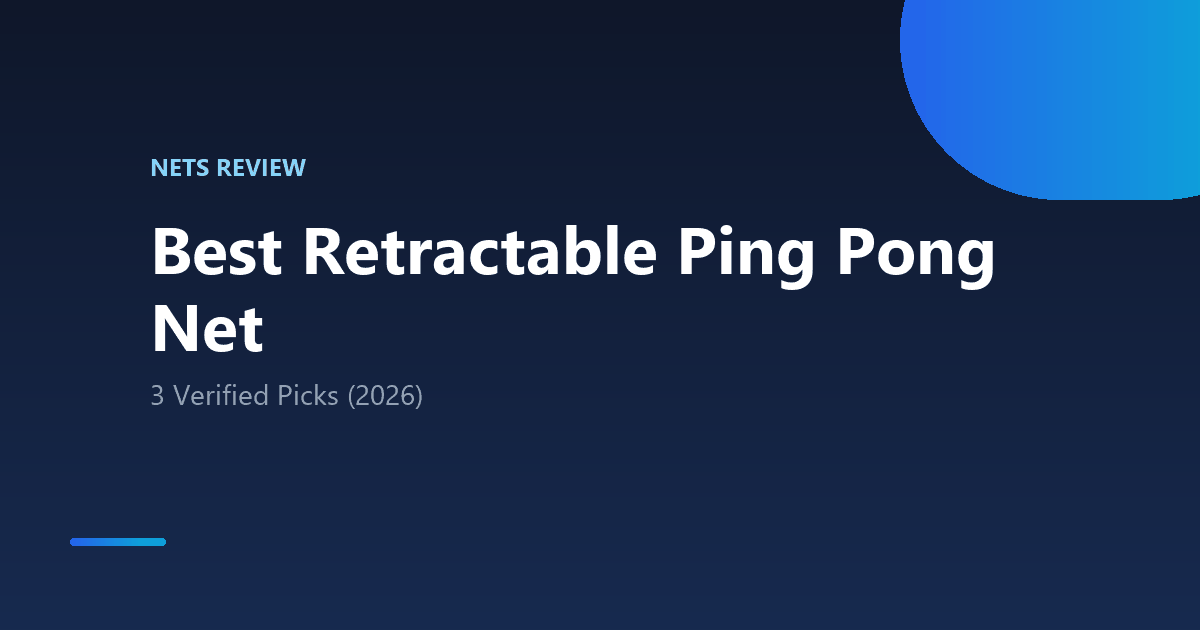 NETS REVIEW

Best Retractable Ping Pong Net

3 Verified Picks (2026)